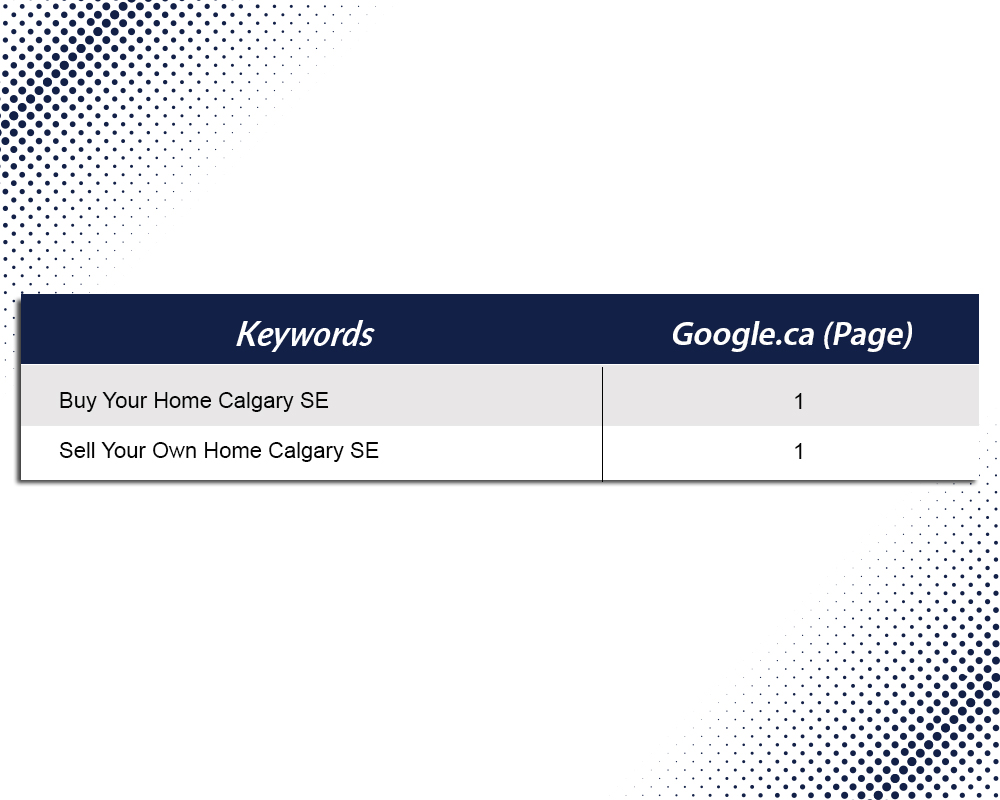 | Keywords | Google.ca (Page) |
|---|---|
| Buy Your Home Calgary SE | 1 |
| Sell Your Own Home Calgary SE | 1 |